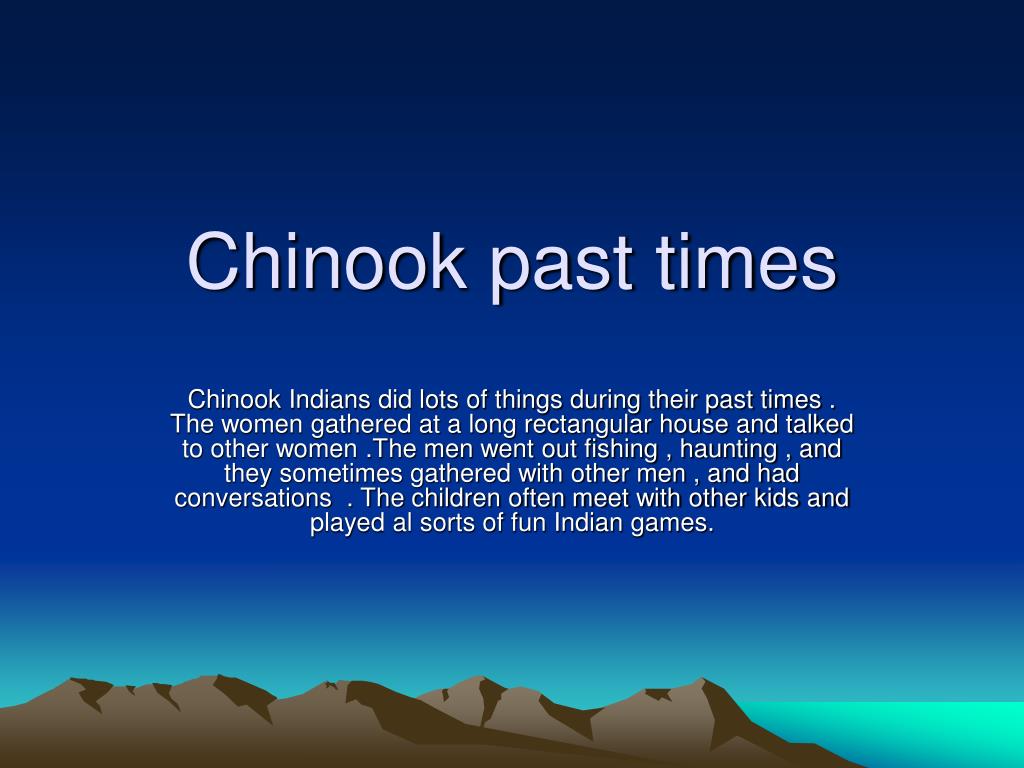 Chinook past times

Chinook Indians did lots of things during their past times . The women gathered at a long rectangular house and talked to other women .The men went out fishing , haunting , and they sometimes gathered with other men , and had conversations . The children often meet with other kids and played al sorts of fun Indian games.